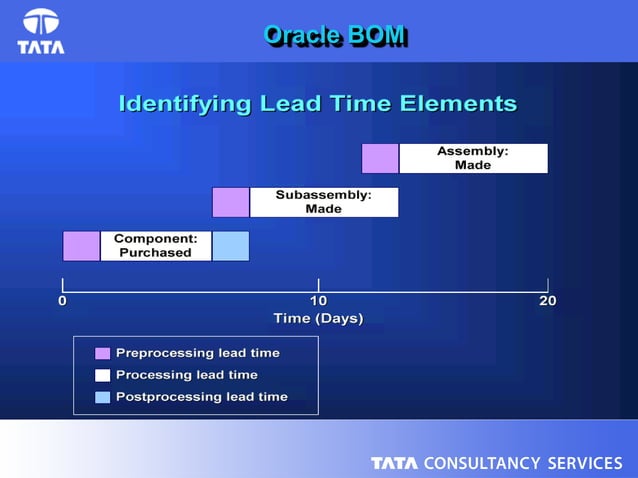 TATA

Oracle BOM

Identifying Lead Time Elements

Assembly: Made

Subassembly: Made

Component: Purchased

0

10

20

Time (Days)

Preprocessing lead time

Processing lead time

Postprocessing lead time

TATA CONSULTANCY SERVICES